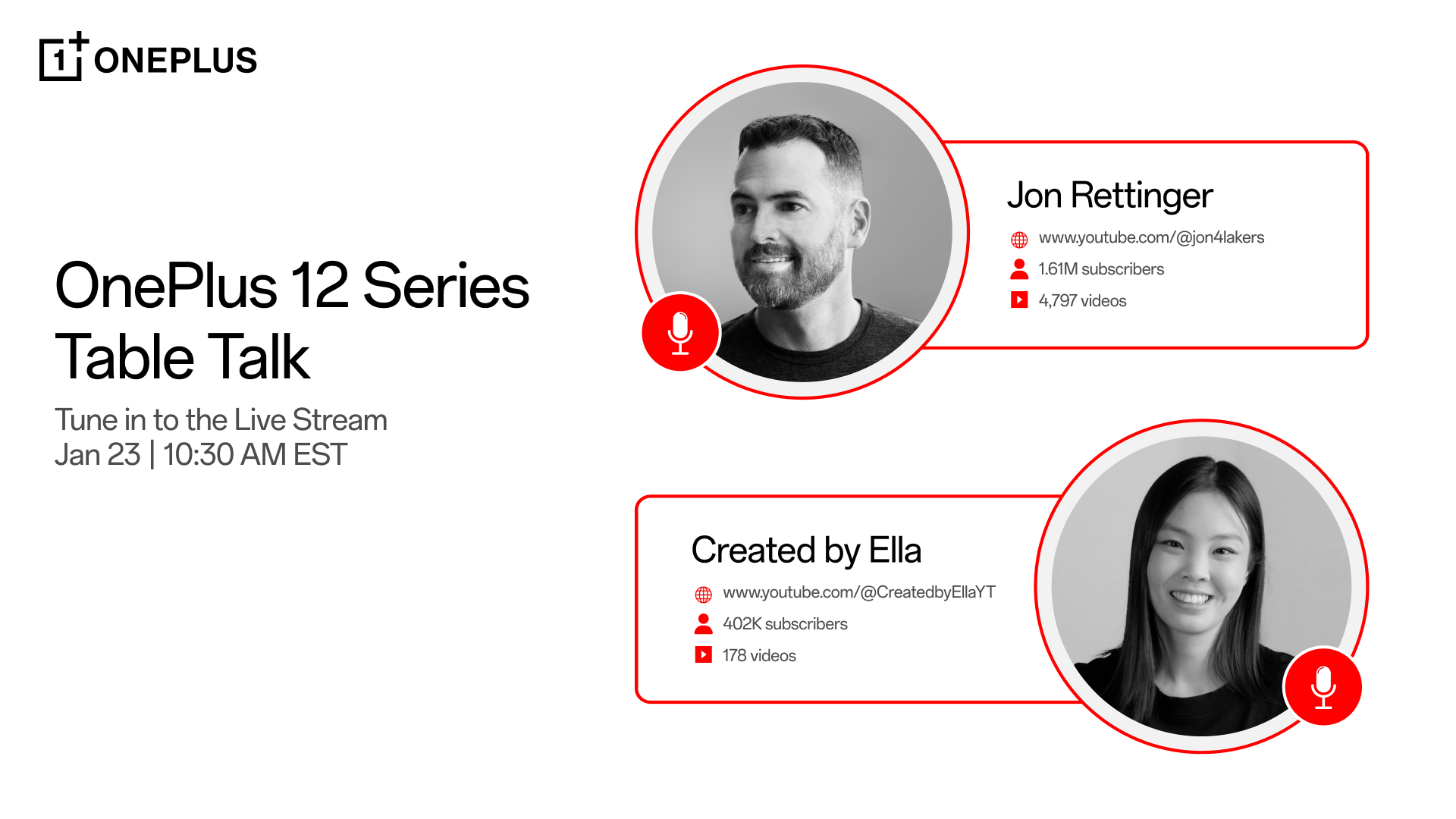 1+ ONEPLUS

OnePlus 12 Series
Table Talk

Tune in to the Live Stream
Jan 23 | 10:30 AM EST

Jon Rettinger
www.youtube.com/@jon4lakers
1.61M subscribers
4,797 videos

Created by Ella
www.youtube.com/@CreatedbyEllaYT
402K subscribers
178 videos